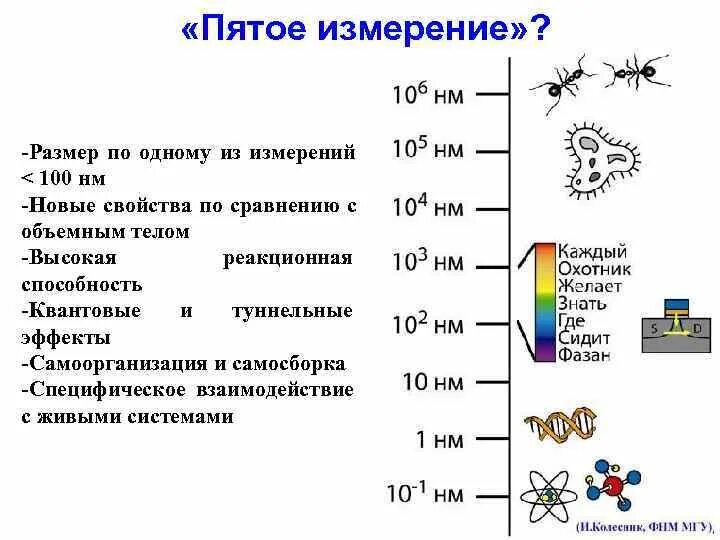 «Пятое измерение»?

-Размер по одному из измерений < 100 нм
-Новые свойства по сравнению с объемным телом
-Высокая реакционная способность
-Квантовые и туннельные эффекты
-Самоорганизация и самосборка
-Специфическое взаимодействие с живыми системами

$10^6$ нм
$10^5$ нм
$10^4$ нм
$10^3$ нм
$10^2$ нм
10 нм
1 нм
$10^{-1}$ нм

Каждый
Охотник
Желает
Знать
Где
Сидит
Фазан

S D

(И.Колесник, ФНМ МГУ)